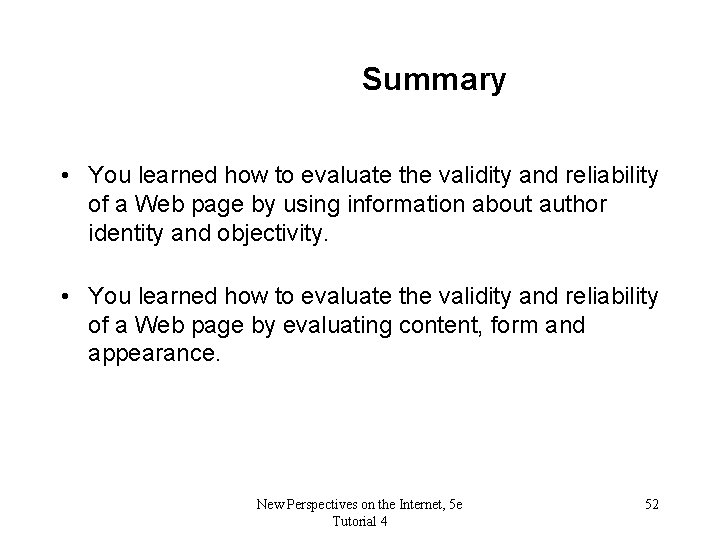 Summary

• You learned how to evaluate the validity and reliability of a Web page by using information about author identity and objectivity.

• You learned how to evaluate the validity and reliability of a Web page by evaluating content, form and appearance.

New Perspectives on the Internet, 5e
Tutorial 4

52